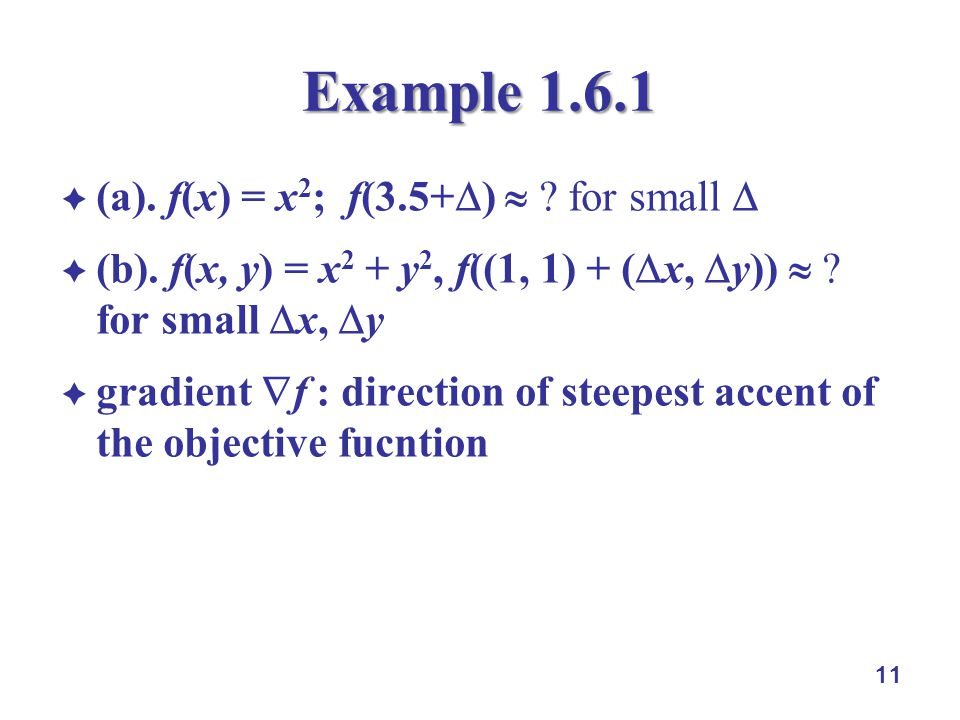 Example 1.6.1

(a). $f(x) = x^2$; $f(3.5+\Delta) \approx$ ? for small $\Delta$

(b). $f(x, y) = x^2 + y^2$, $f((1, 1) + (\Delta x, \Delta y)) \approx$ ? for small $\Delta x$, $\Delta y$

gradient $\nabla f$ : direction of steepest accent of the objective fucntion

11